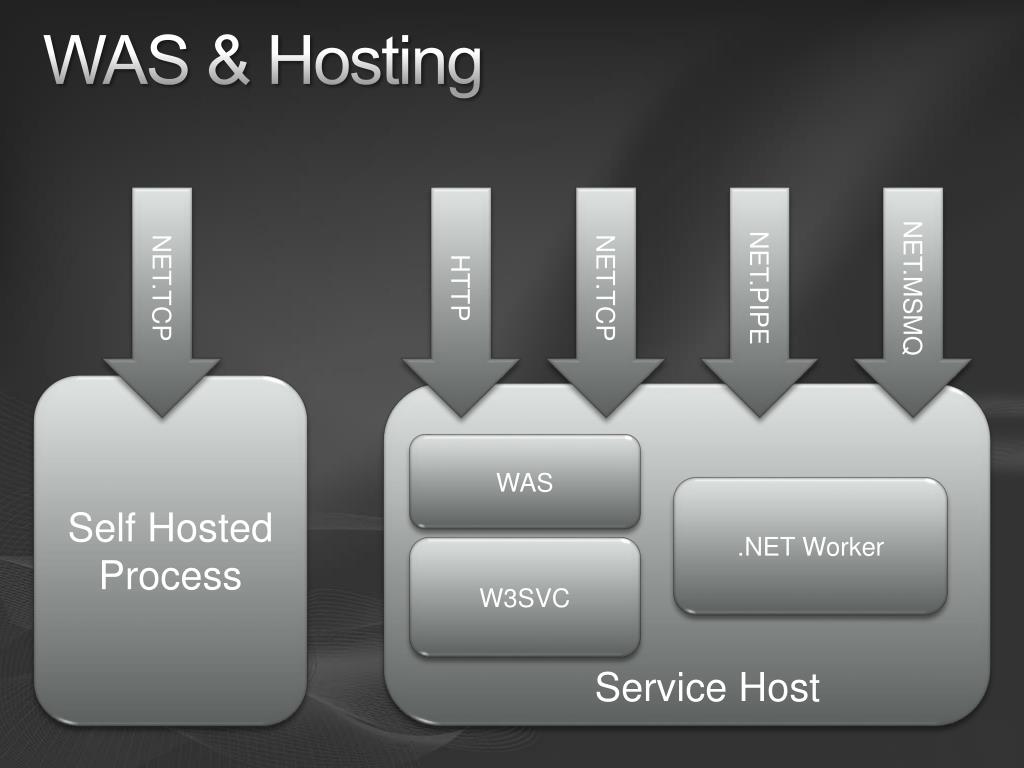 WAS & Hosting

NET.TCP

Self Hosted Process

HTTP

NET.TCP

NET.PIPE

NET.MSMQ

WAS

W3SVC

.NET Worker

Service Host